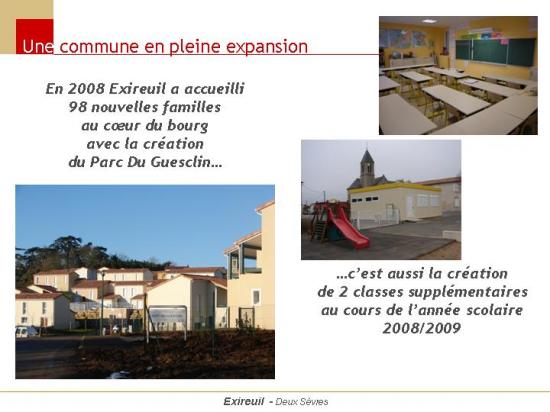 Une commune en pleine expansion

En 2008 Exireuil a accueilli
98 nouvelles familles
au cœur du bourg
avec la création
du Parc Du Guesclin…

…c'est aussi la création
de 2 classes supplémentaires
au cours de l'année scolaire
2008/2009

Exireuil - Deux Sèvres